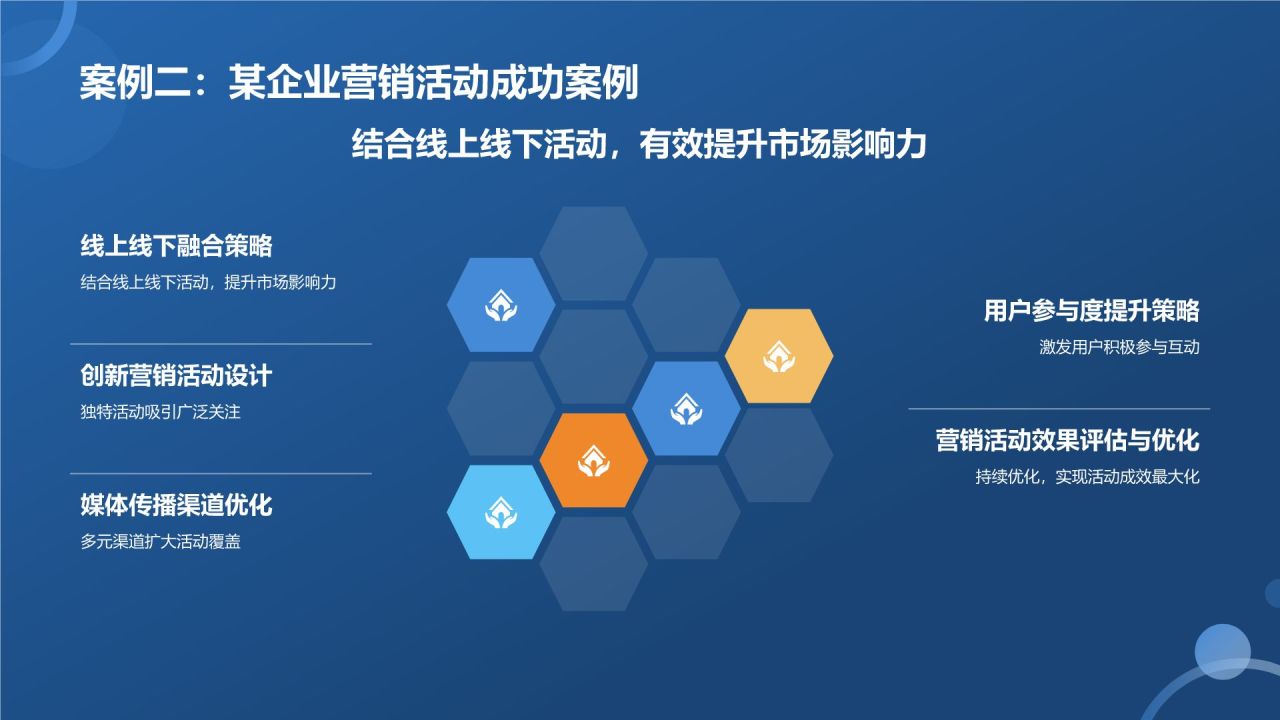 案例二：某企业营销活动成功案例

结合线上线下活动，有效提升市场影响力

线上线下融合策略

结合线上线下活动，提升市场影响力

创新营销活动设计

独特活动吸引广泛关注

媒体传播渠道优化

多元渠道扩大活动覆盖

用户参与度提升策略

激发用户积极参与互动

营销活动效果评估与优化

持续优化，实现活动成效最大化